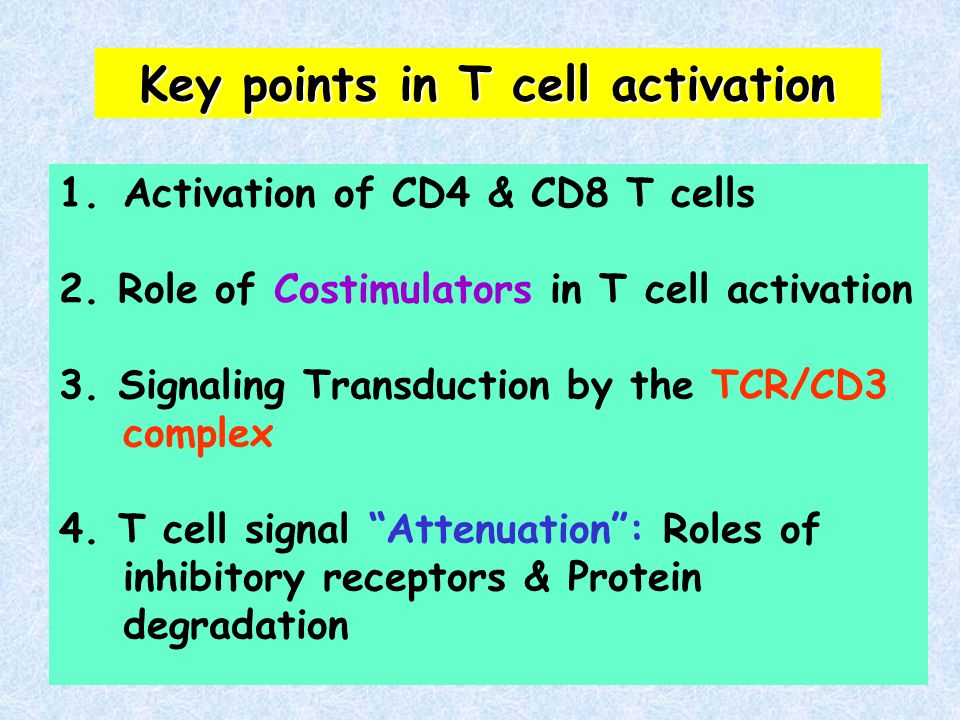 Key points in T cell activation

1. Activation of CD4 & CD8 T cells

2. Role of Costimulators in T cell activation

3. Signaling Transduction by the TCR/CD3 complex

4. T cell signal “Attenuation”: Roles of inhibitory receptors & Protein degradation